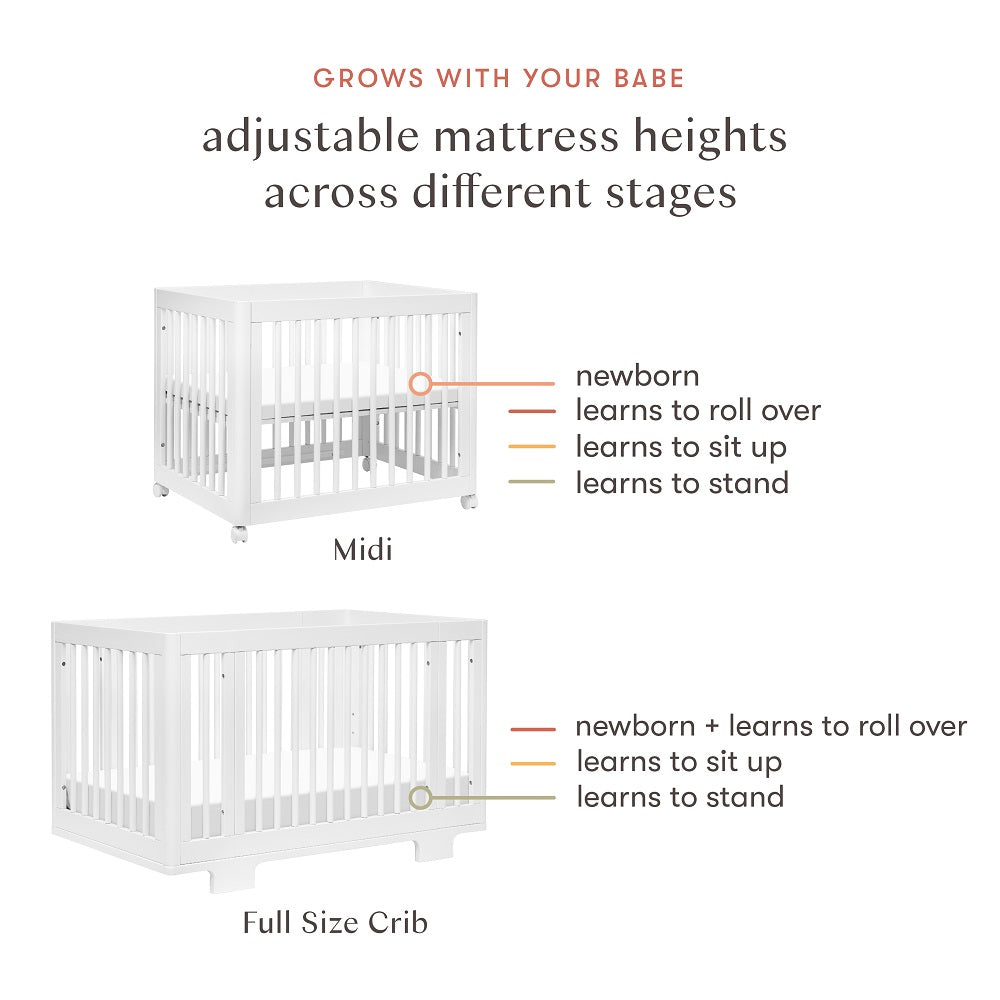 GROWS WITH YOUR BABE

adjustable mattress heights across different stages

newborn
learns to roll over
learns to sit up
learns to stand

Midi

newborn + learns to roll over
learns to sit up
learns to stand

Full Size Crib